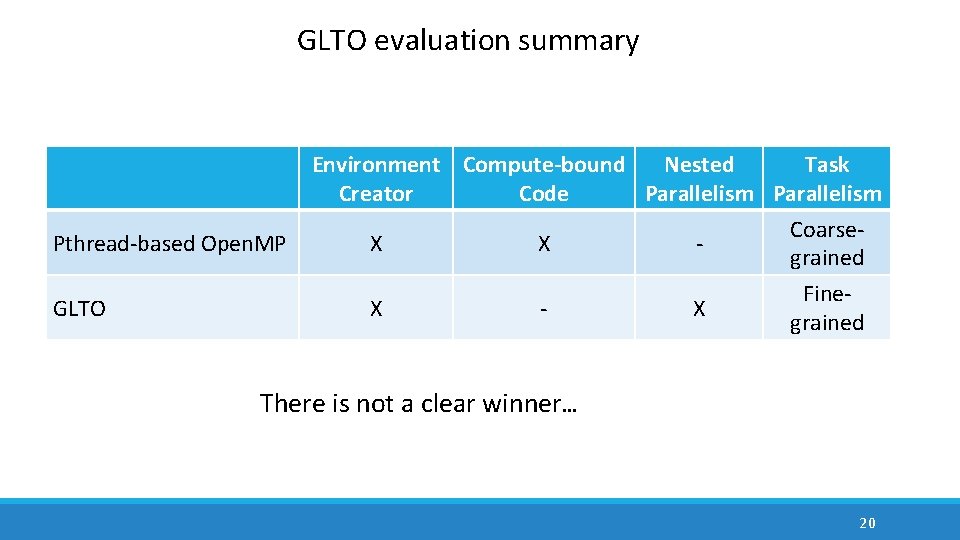 GLTO evaluation summary

| | Environment Creator | Compute-bound Code | Nested Parallelism | Task Parallelism |
|---|---|---|---|---|
| Pthread-based OpenMP | X | X | - | Coarse-grained |
| GLTO | X | - | X | Fine-grained |

There is not a clear winner…

20